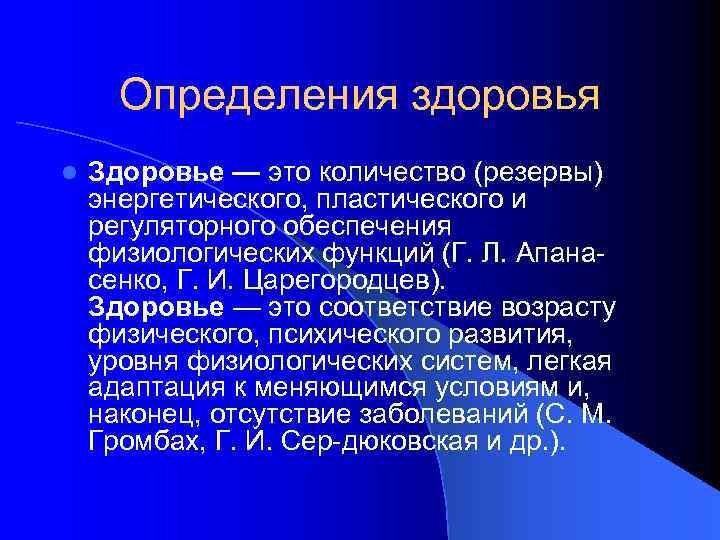 Определения здоровья

Здоровье — это количество (резервы) энергетического, пластического и регуляторного обеспечения физиологических функций (Г. Л. Апанасенко, Г. И. Царегородцев). Здоровье — это соответствие возрасту физического, психического развития, уровня физиологических систем, легкая адаптация к меняющимся условиям и, наконец, отсутствие заболеваний (С. М. Громбах, Г. И. Сер-дюковская и др.).